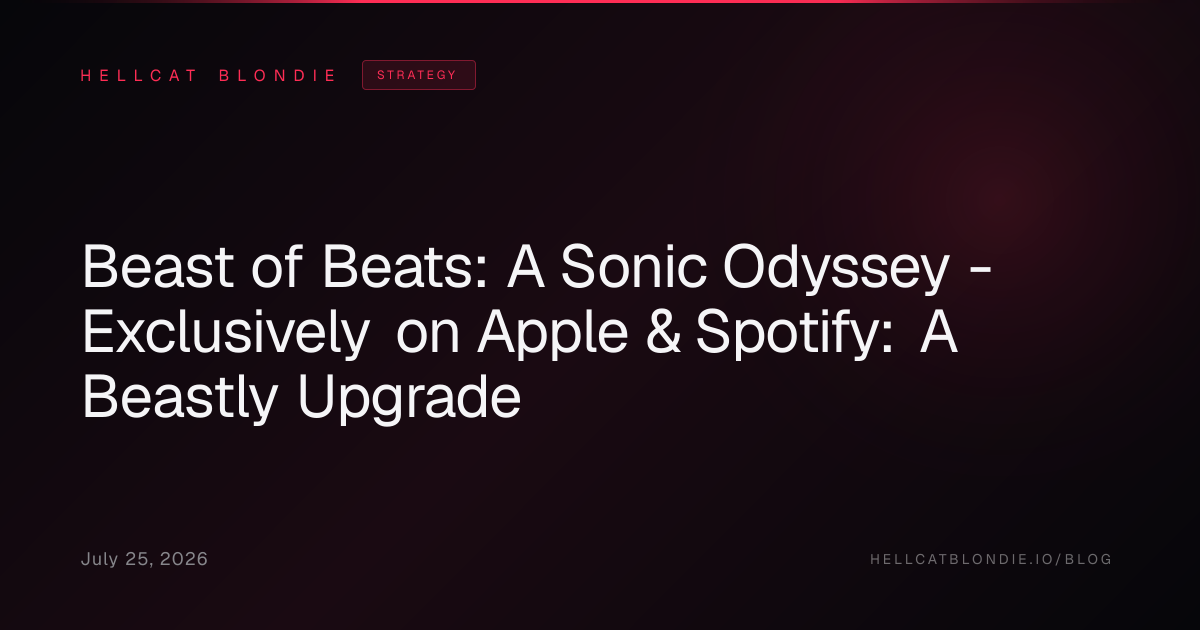 HELLCAT BLONDIE

STRATEGY

Beast of Beats: A Sonic Odyssey - Exclusively on Apple & Spotify: A Beastly Upgrade

July 25, 2026

HELLCATBLONDIE.IO/BLOG